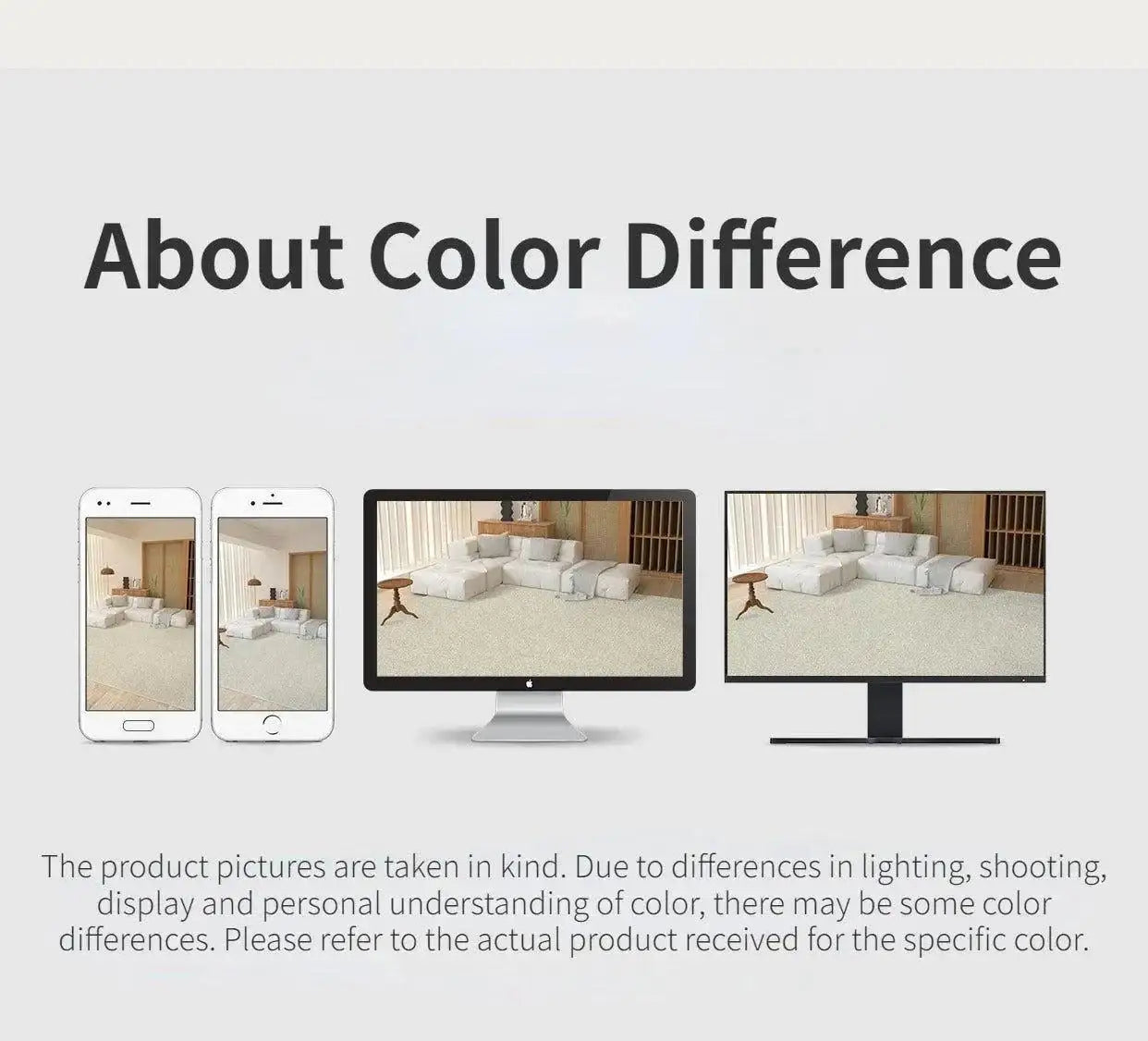 About Color Difference

The product pictures are taken in kind. Due to differences in lighting, shooting, display and personal understanding of color, there may be some color differences. Please refer to the actual product received for the specific color.